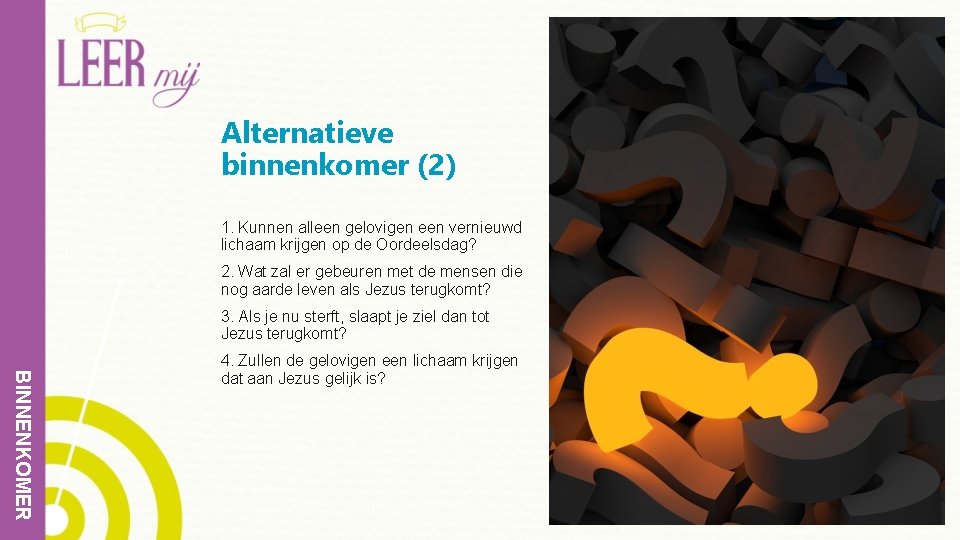 LEER mij

Alternatieve binnenkomer (2)

1. Kunnen alleen gelovigen een vernieuwd lichaam krijgen op de Oordeelsdag?

2. Wat zal er gebeuren met de mensen die nog aarde leven als Jezus terugkomt?

3. Als je nu sterft, slaapt je ziel dan tot Jezus terugkomt?

4. Zullen de gelovigen een lichaam krijgen dat aan Jezus gelijk is?

BINNENKOMER